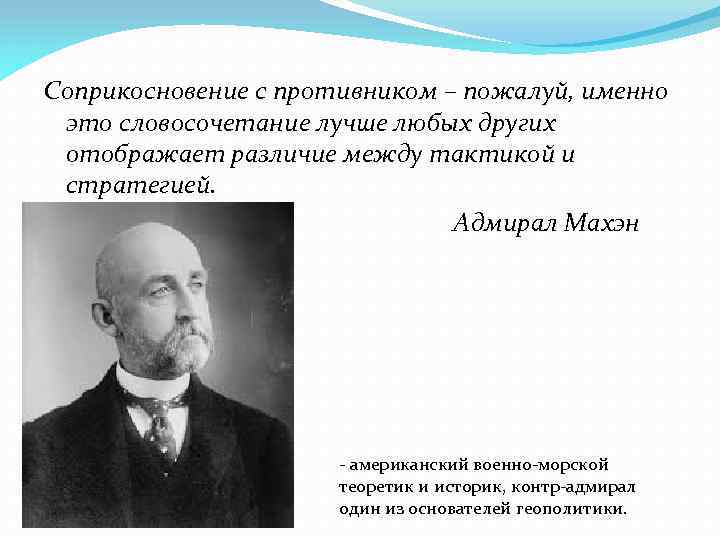 Соприкосновение с противником – пожалуй, именно это словосочетание лучше любых других отображает различие между тактикой и стратегией.

Адмирал Махэн

- американский военно-морской теоретик и историк, контр-адмирал один из основателей геополитики.